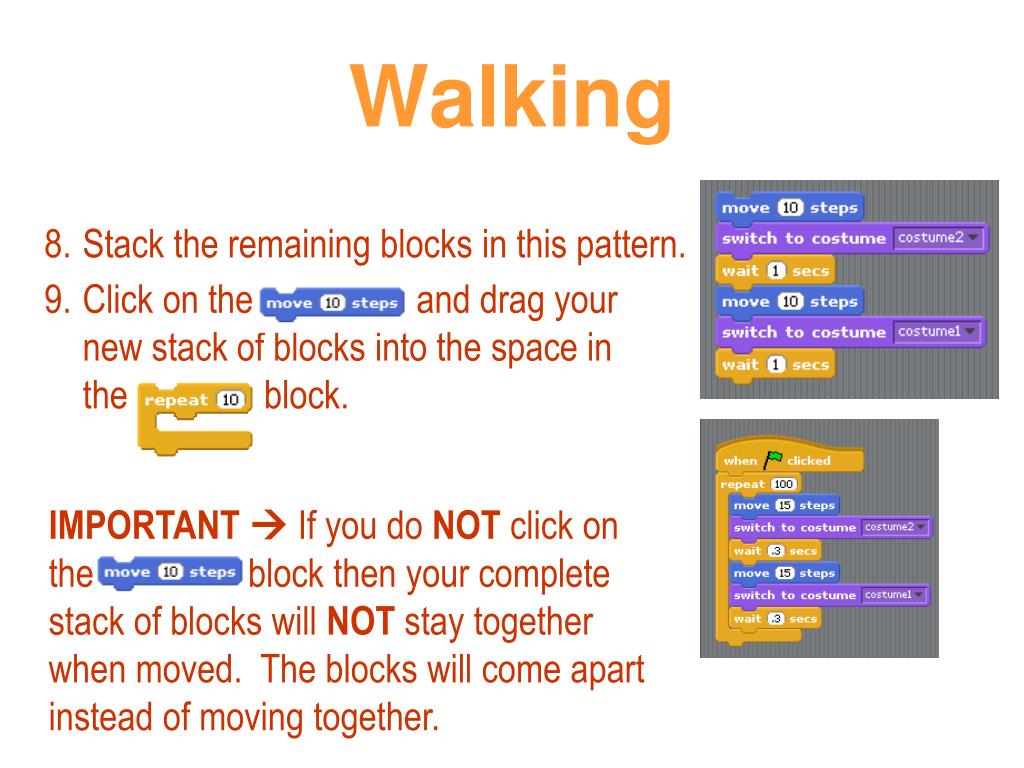 Walking

8. Stack the remaining blocks in this pattern.
9. Click on the move 10 steps and drag your new stack of blocks into the space in the repeat 10 block.

IMPORTANT → If you do NOT click on the move 10 steps block then your complete stack of blocks will NOT stay together when moved. The blocks will come apart instead of moving together.

move 10 steps
switch to costume costume2
wait 1 secs
move 10 steps
switch to costume costume1
wait 1 secs

when clicked
repeat 100
move 15 steps
switch to costume costume2
wait .3 secs
move 15 steps
switch to costume costume1
wait .3 secs